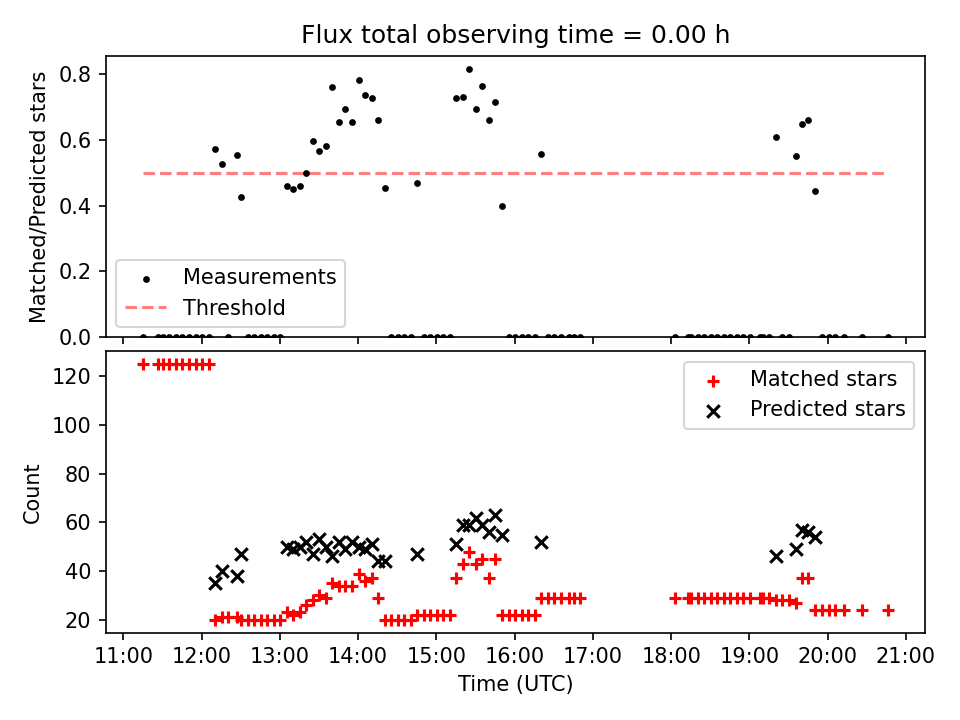 Flux total observing time = 0.00 h

Matched/Predicted stars

0.8
0.6
0.4
0.2
0.0

Measurements
Threshold

Count

120
100
80
60
40
20

Matched stars
Predicted stars

11:00 12:00 13:00 14:00 15:00 16:00 17:00 18:00 19:00 20:00 21:00
Time (UTC)